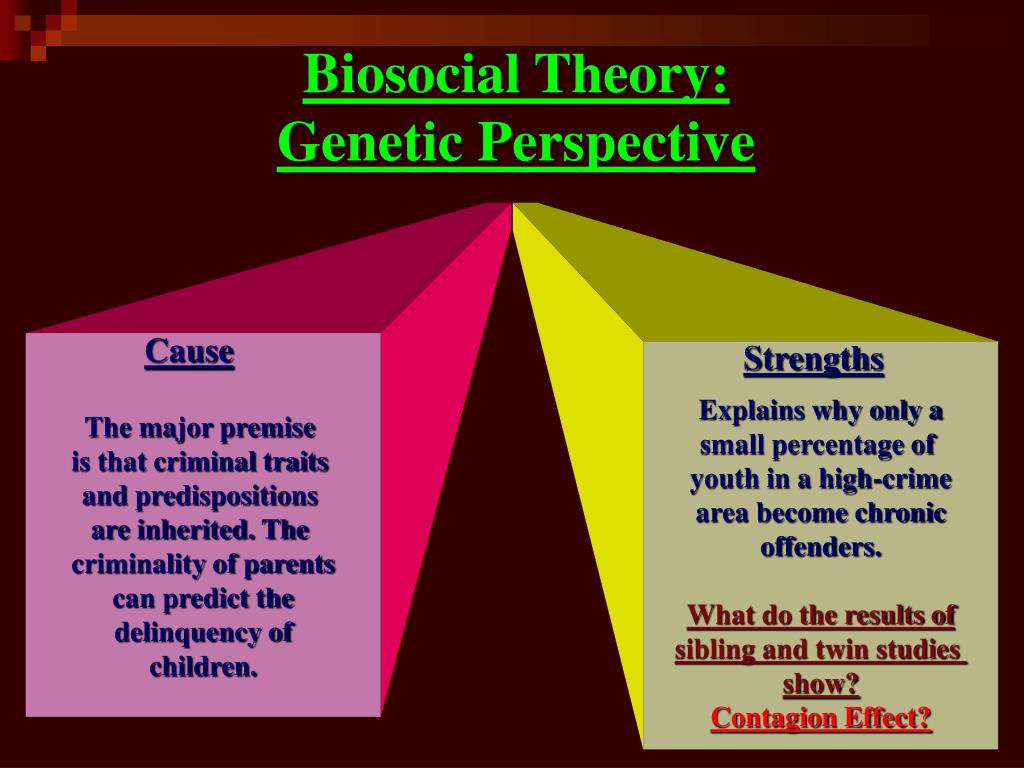 Biosocial Theory:
Genetic Perspective

Cause

The major premise is that criminal traits and predispositions are inherited. The criminality of parents can predict the delinquency of children.

Strengths

Explains why only a small percentage of youth in a high-crime area become chronic offenders.

What do the results of sibling and twin studies show?
Contagion Effect?